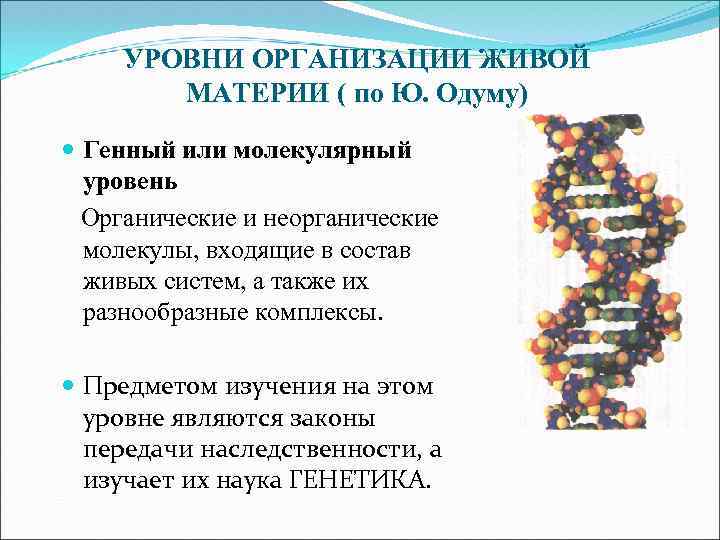 УРОВНИ ОРГАНИЗАЦИИ ЖИВОЙ МАТЕРИИ ( по Ю. Одуму)

Генный или молекулярный уровень

Органические и неорганические молекулы, входящие в состав живых систем, а также их разнообразные комплексы.

Предметом изучения на этом уровне являются законы передачи наследственности, а изучает их наука ГЕНЕТИКА.